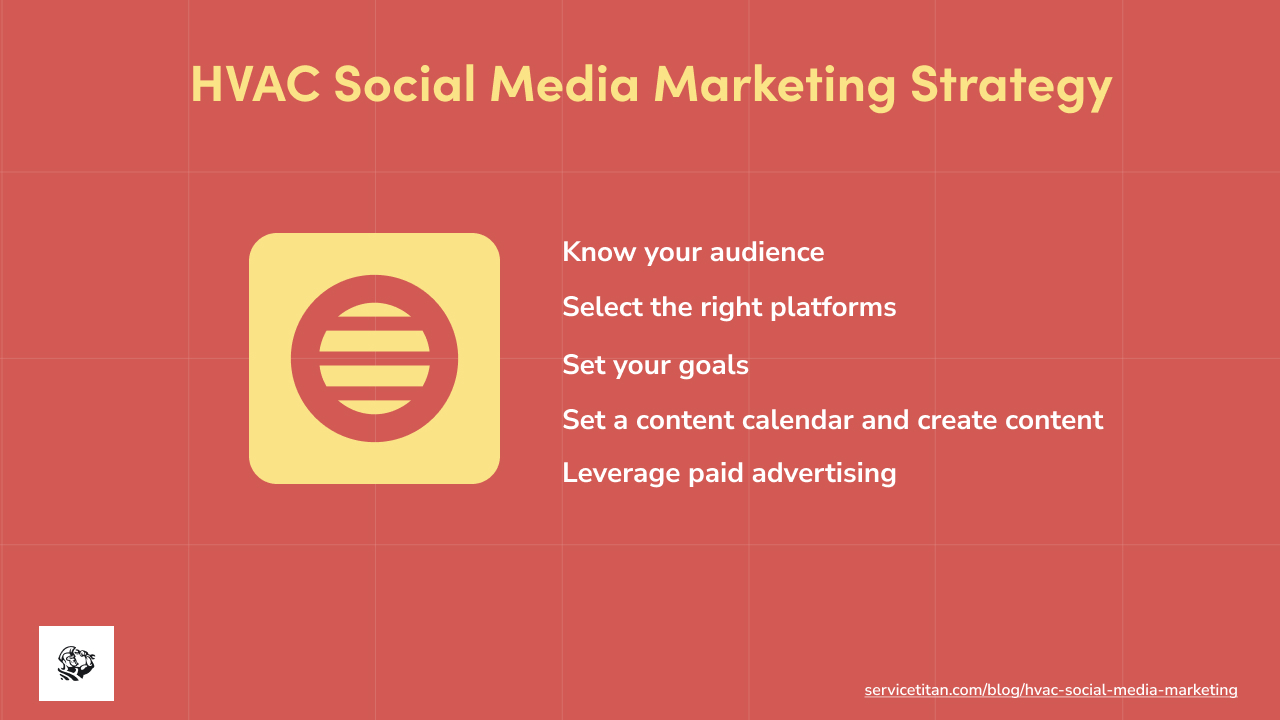 HVAC Social Media Marketing Strategy

Know your audience

Select the right platforms

Set your goals

Set a content calendar and create content

Leverage paid advertising

servicetitan.com/blog/hvac-social-media-marketing